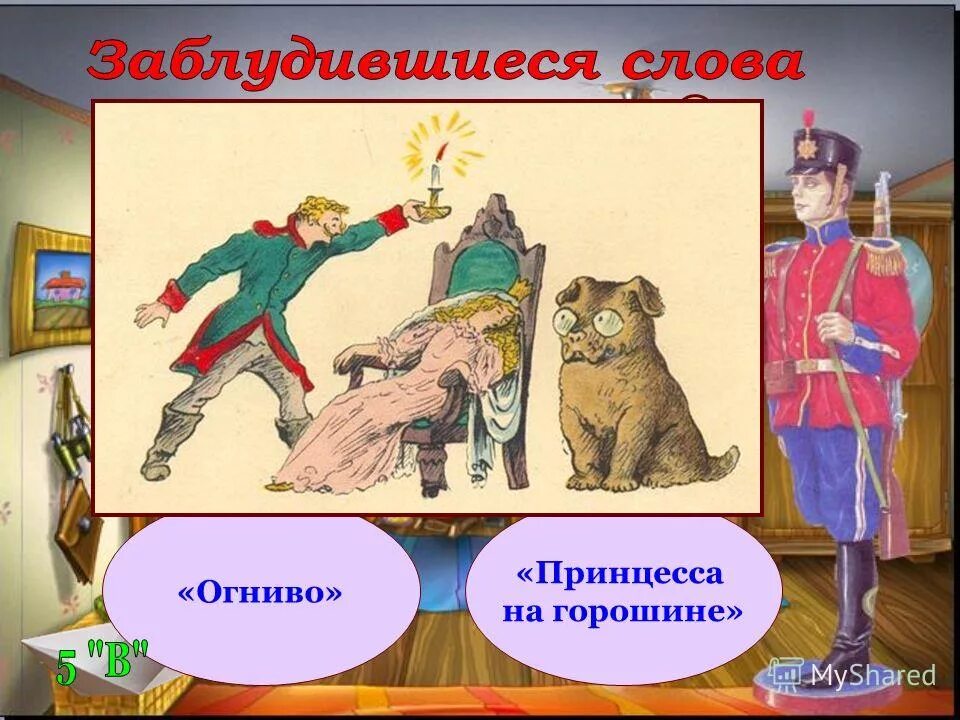 Заблудившиеся слова

«Огниво»

«Принцесса на горошине»

5 "В"

MyShared